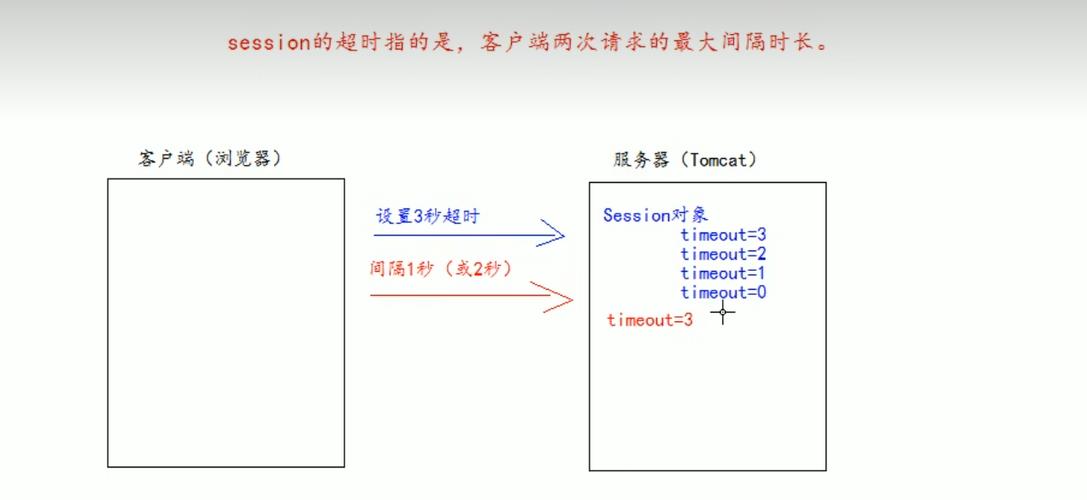 session的超时指的是，客户端两次请求的最大间隔时长。

客户端（浏览器）

服务器（Tomcat）

设置3秒超时

间隔1秒（或2秒）

Session对象
timeout=3
timeout=2
timeout=1
timeout=0

timeout=3